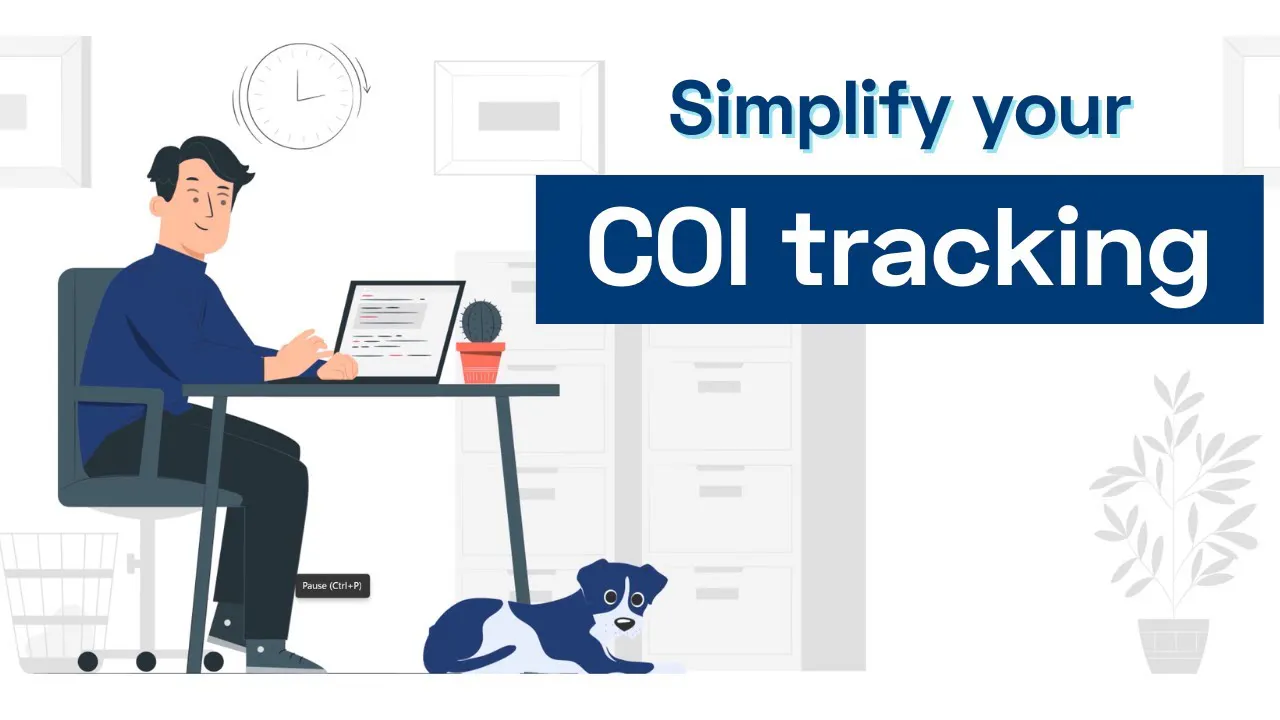 Simplify your

COI tracking

Pause (Ctrl+P)